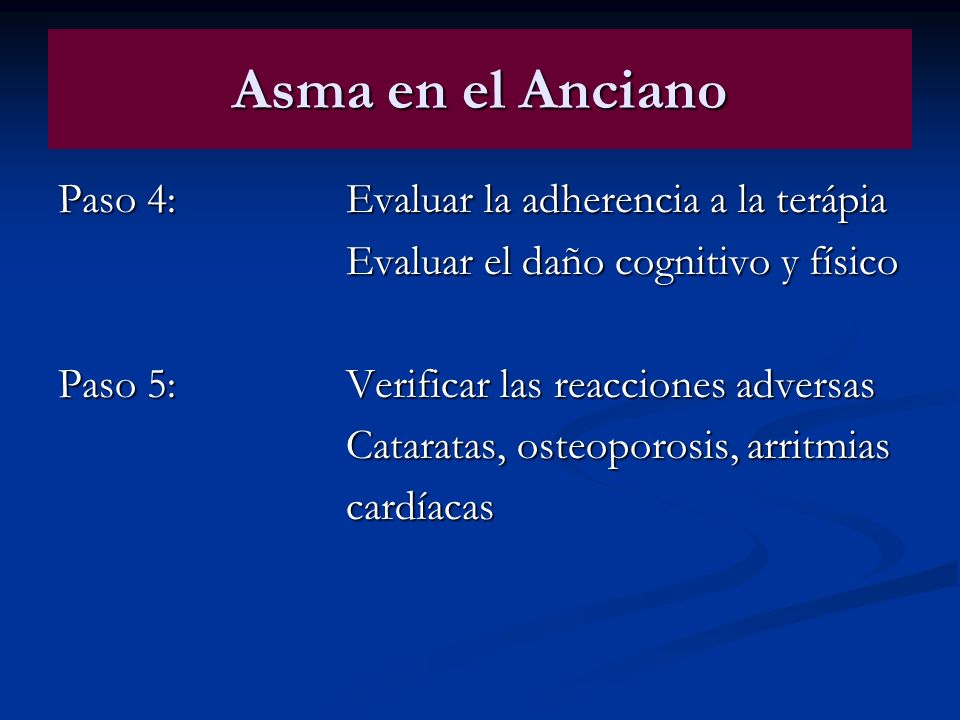 Asma en el Anciano

Paso 4: Evaluar la adherencia a la terápia
Evaluar el daño cognitivo y físico

Paso 5: Verificar las reacciones adversas
Cataratas, osteoporosis, arritmias cardíacas